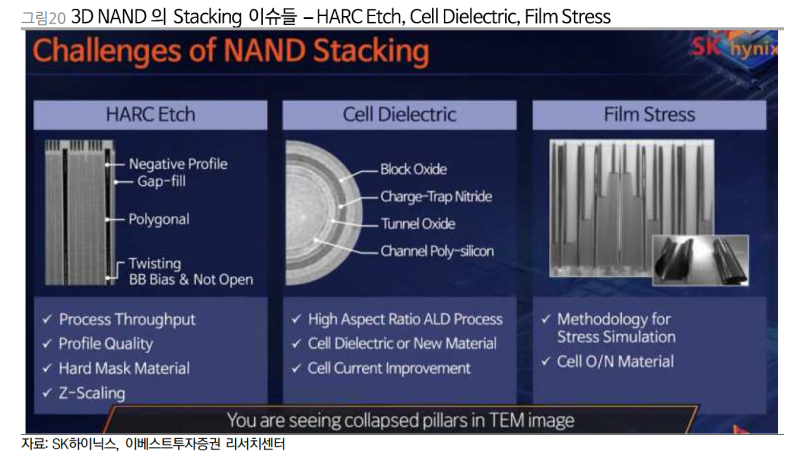 그림20 3D NAND 의 Stacking 이슈들 – HARC Etch, Cell Dielectric, Film Stress

Challenges of NAND Stacking

SK hynix

HARC Etch

Negative Profile
Gap-fill
Polygonal
Twisting
BB Bias & Not Open

✓ Process Throughput
✓ Profile Quality
✓ Hard Mask Material
✓ Z-Scaling

Cell Dielectric

Block Oxide
Charge-Trap Nitride
Tunnel Oxide
Channel Poly-silicon

✓ High Aspect Ratio ALD Process
✓ Cell Dielectric or New Material
✓ Cell Current Improvement

Film Stress

✓ Methodology for Stress Simulation
✓ Cell O/N Material

You are seeing collapsed pillars in TEM image

자료: SK하이닉스, 이베스트투자증권 리서치센터